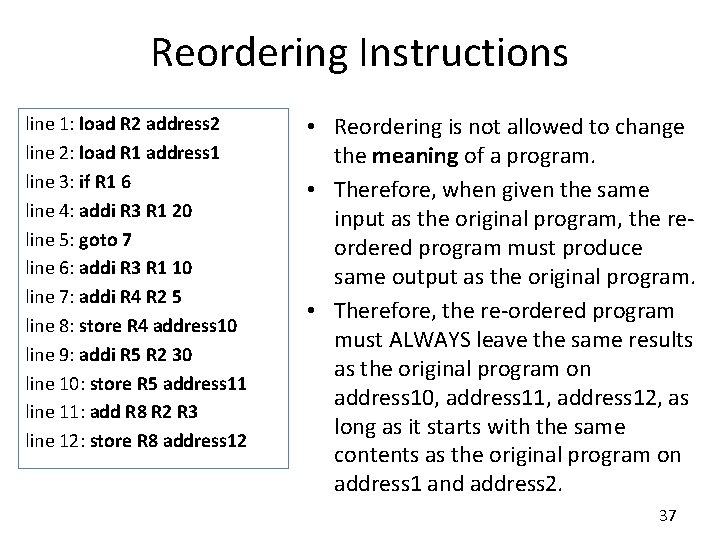 Reordering Instructions

line 1: load R2 address2
line 2: load R1 address1
line 3: if R1 6
line 4: addi R3 R1 20
line 5: goto 7
line 6: addi R3 R1 10
line 7: addi R4 R2 5
line 8: store R4 address10
line 9: addi R5 R2 30
line 10: store R5 address11
line 11: add R8 R2 R3
line 12: store R8 address12

• Reordering is not allowed to change the meaning of a program.
• Therefore, when given the same input as the original program, the re-ordered program must produce same output as the original program.
• Therefore, the re-ordered program must ALWAYS leave the same results as the original program on address10, address11, address12, as long as it starts with the same contents as the original program on address1 and address2.

37